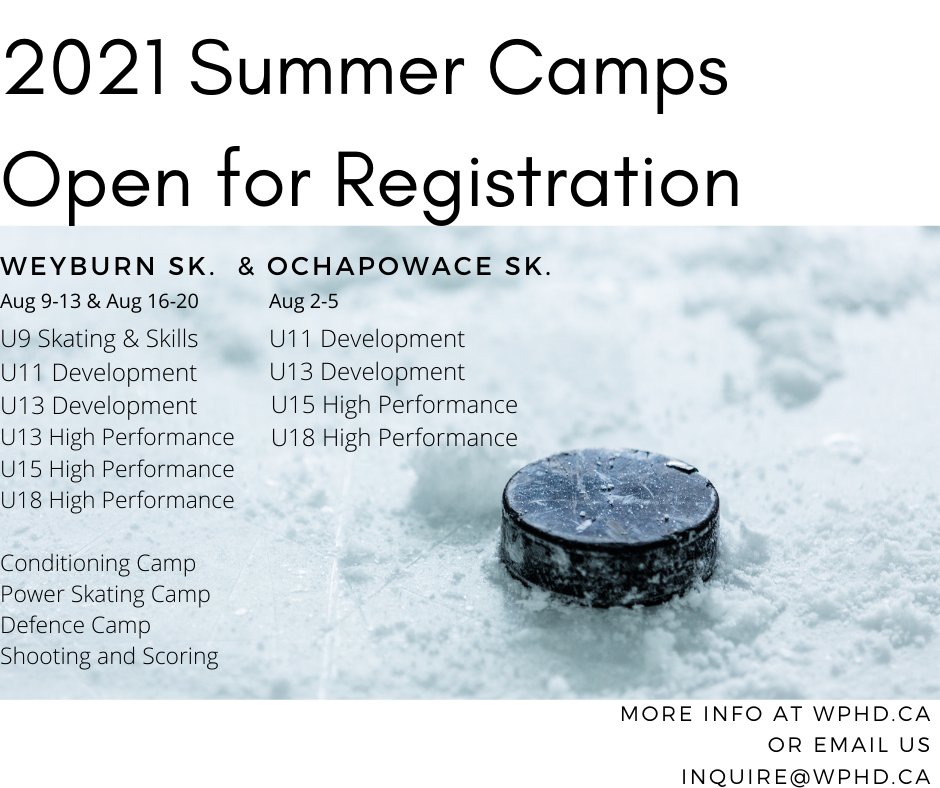 2021 Summer Camps Open for Registration

WEYBURN SK. & OCHAPOWACE SK.

Aug 9-13 & Aug 16-20

U9 Skating & Skills
U11 Development
U13 Development
U13 High Performance
U15 High Performance
U18 High Performance

Conditioning Camp
Power Skating Camp
Defence Camp
Shooting and Scoring

Aug 2-5

U11 Development
U13 Development
U15 High Performance
U18 High Performance

MORE INFO AT WPHD.CA
OR EMAIL US
INQUIRE@WPHD.CA